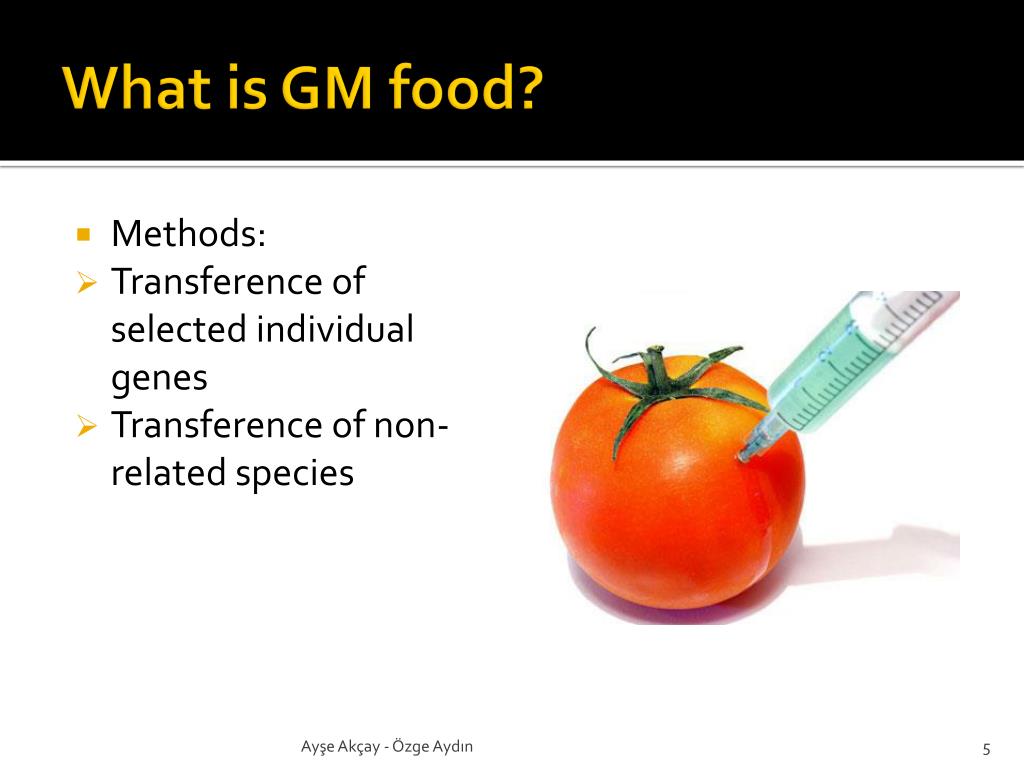 What is GM food?

▪ Methods:
➢ Transference of selected individual genes
➢ Transference of non-related species

Ayşe Akçay - Özge Aydın

5